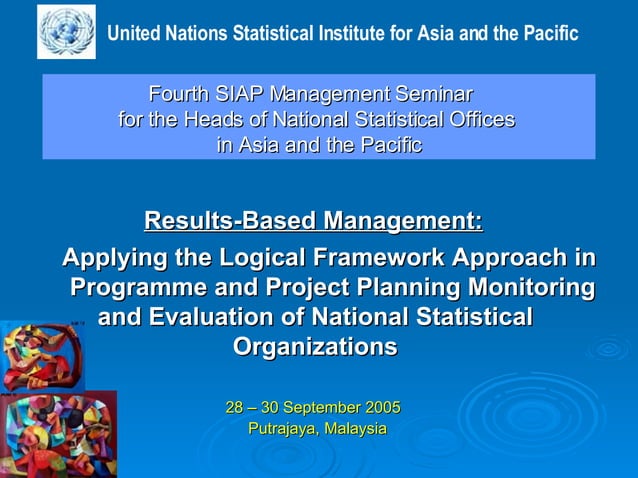 United Nations Statistical Institute for Asia and the Pacific

Fourth SIAP Management Seminar for the Heads of National Statistical Offices in Asia and the Pacific

Results-Based Management:

Applying the Logical Framework Approach in Programme and Project Planning Monitoring and Evaluation of National Statistical Organizations

28 – 30 September 2005
Putrajaya, Malaysia